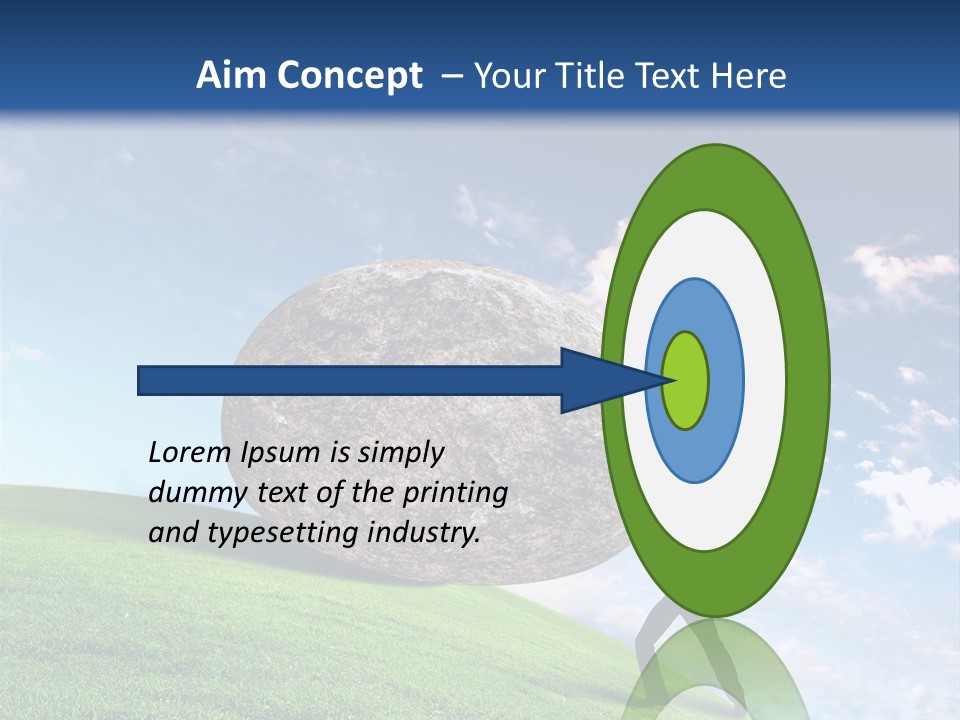 Aim Concept – Your Title Text Here

Lorem Ipsum is simply dummy text of the printing and typesetting industry.